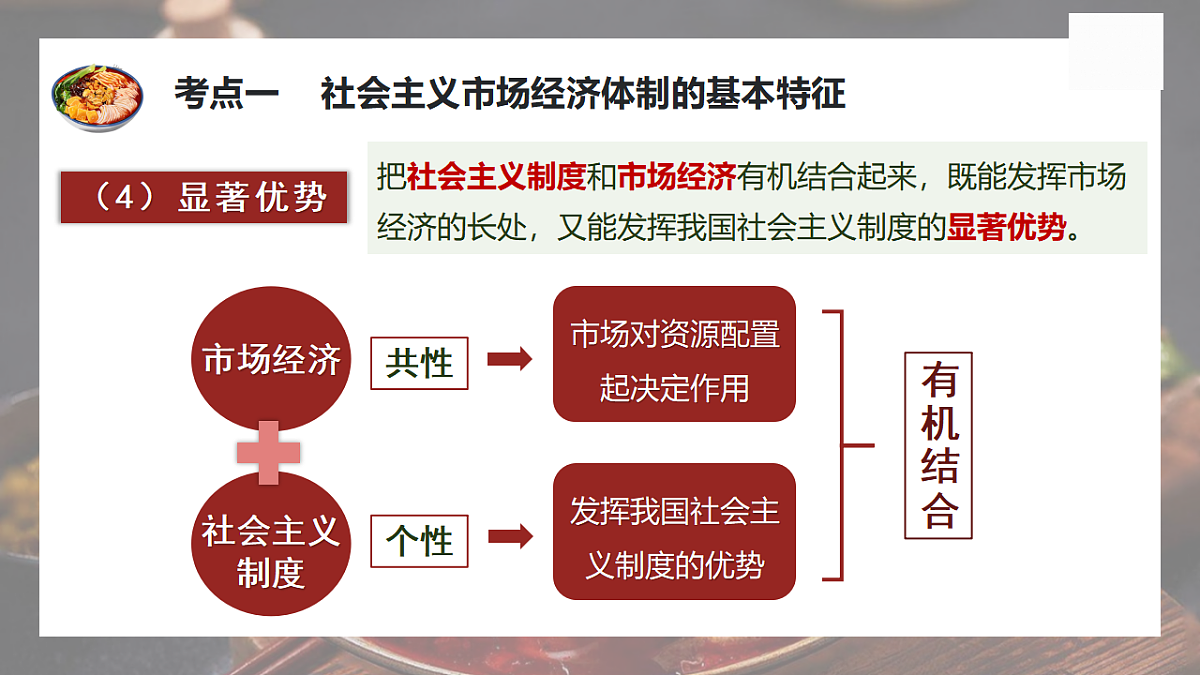 考点一　社会主义市场经济体制的基本特征

（4）显著优势

把社会主义制度和市场经济有机结合起来，既能发挥市场经济的长处，又能发挥我国社会主义制度的显著优势。

市场经济

共性

市场对资源配置起决定作用

社会主义制度

个性

发挥我国社会主义制度的优势

有机结合